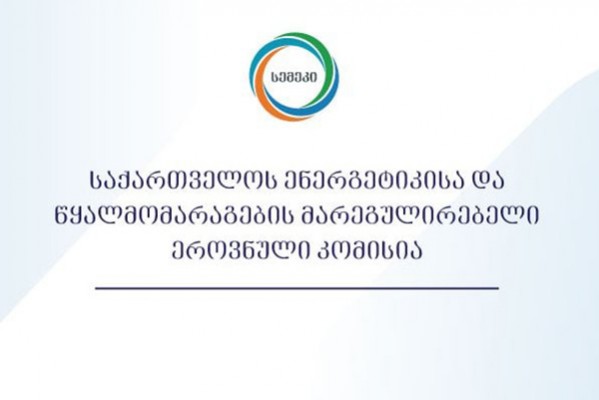 სემეკი

საქართველოს ენერგეტიკისა და წყალმომარაგების მარეგულირებელი ეროვნული კომისია